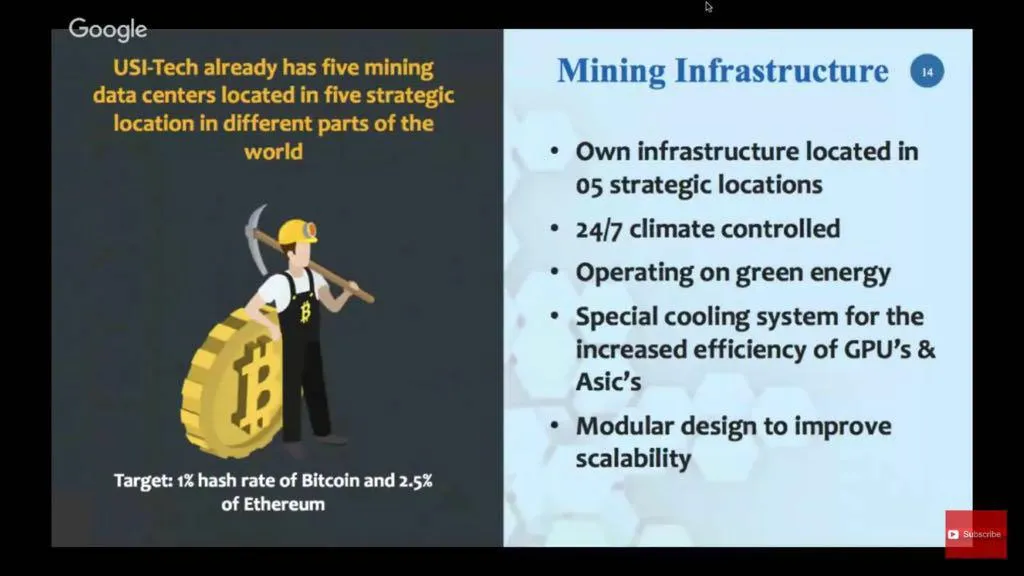 Google

USI-Tech already has five mining data centers located in five strategic location in different parts of the world

Target: 1% hash rate of Bitcoin and 2.5% of Ethereum

Mining Infrastructure

14

• Own infrastructure located in 05 strategic locations
• 24/7 climate controlled
• Operating on green energy
• Special cooling system for the increased efficiency of GPU's & Asic's
• Modular design to improve scalability

Subscribe